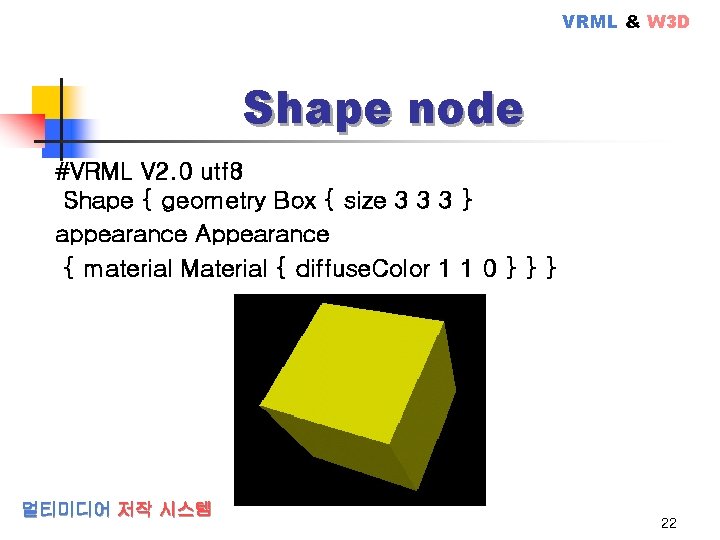 VRML & W3D

Shape node

#VRML V2.0 utf8
Shape { geometry Box { size 3 3 3 }
appearance Appearance
{ material Material { diffuseColor 1 1 0 } } }

멀티미디어 저작 시스템

22